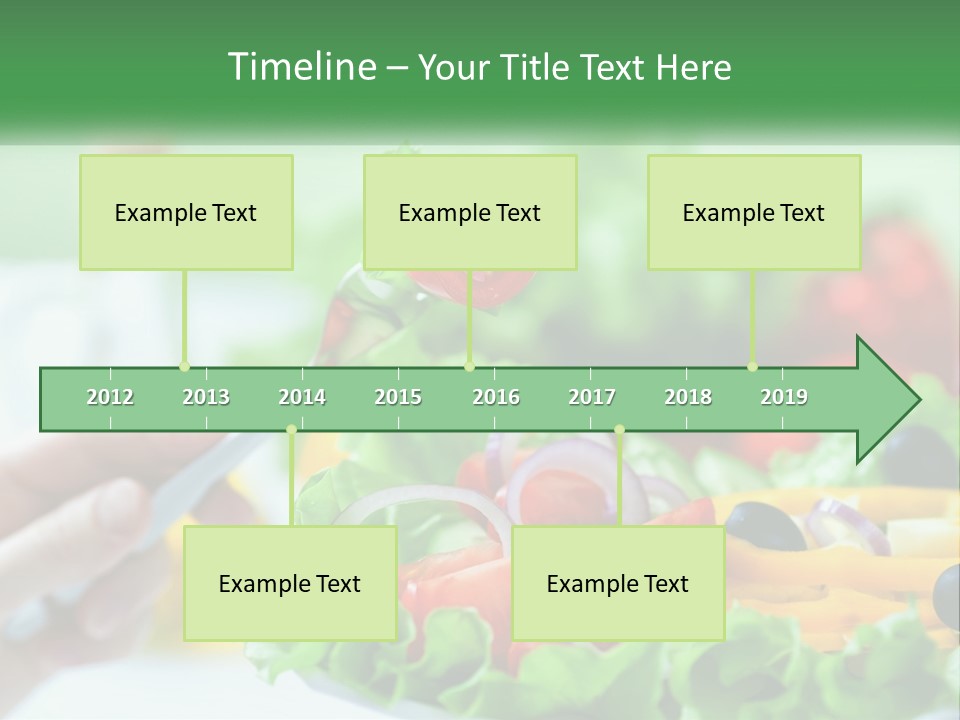 Timeline – Your Title Text Here

Example Text

Example Text

Example Text

2012 2013 2014 2015 2016 2017 2018 2019

Example Text

Example Text